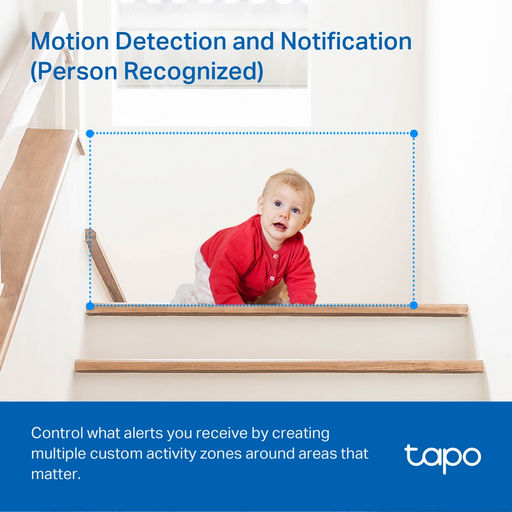 Motion Detection and Notification (Person Recognized)

Control what alerts you receive by creating multiple custom activity zones around areas that matter.

tapo